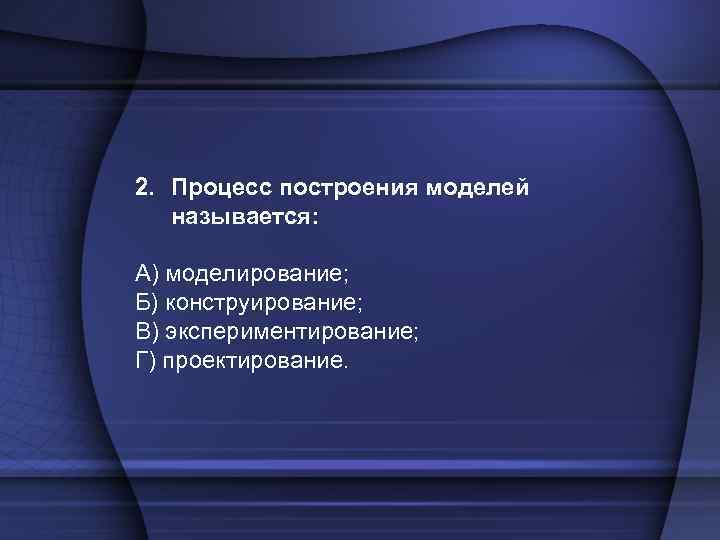 2. Процесс построения моделей называется:

А) моделирование;
Б) конструирование;
В) экспериментирование;
Г) проектирование.